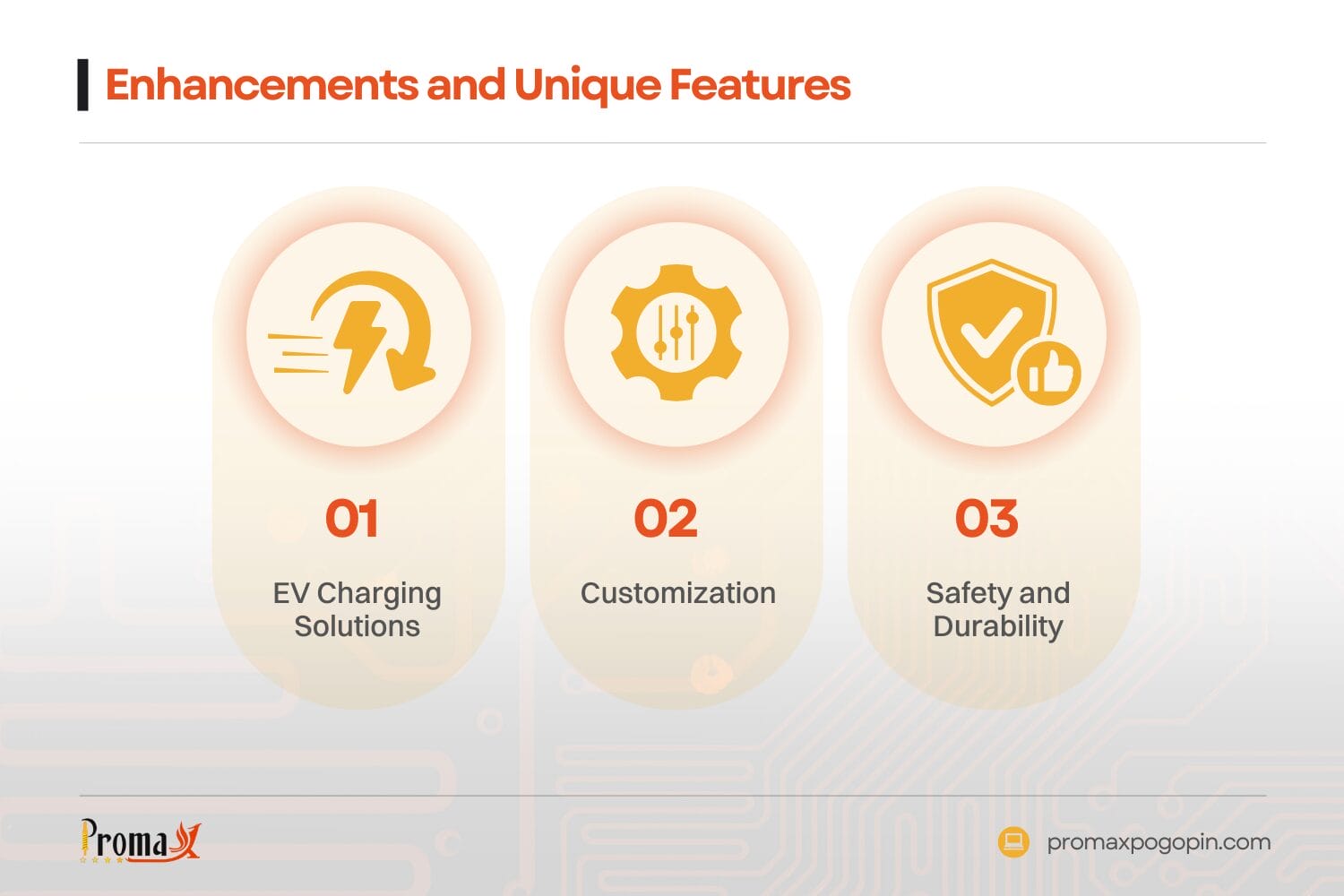 Enhancements and Unique Features

01

EV Charging Solutions

02

Customization

03

Safety and Durability

Promax

promaxpogopin.com